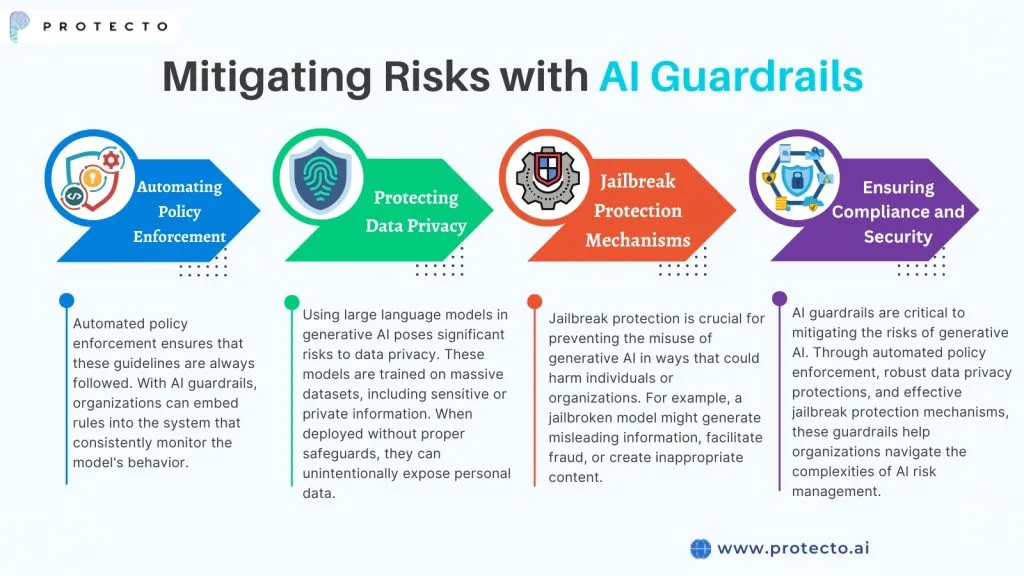 PROTECTO

Mitigating Risks with AI Guardrails

Automating Policy Enforcement

Protecting Data Privacy

Jailbreak Protection Mechanisms

Ensuring Compliance and Security

Automated policy enforcement ensures that these guidelines are always followed. With AI guardrails, organizations can embed rules into the system that consistently monitor the model's behavior.

Using large language models in generative AI poses significant risks to data privacy. These models are trained on massive datasets, including sensitive or private information. When deployed without proper safeguards, they can unintentionally expose personal data.

Jailbreak protection is crucial for preventing the misuse of generative AI in ways that could harm individuals or organizations. For example, a jailbroken model might generate misleading information, facilitate fraud, or create inappropriate content.

AI guardrails are critical to mitigating the risks of generative AI. Through automated policy enforcement, robust data privacy protections, and effective jailbreak protection mechanisms, these guardrails help organizations navigate the complexities of AI risk management.

www.protecto.ai